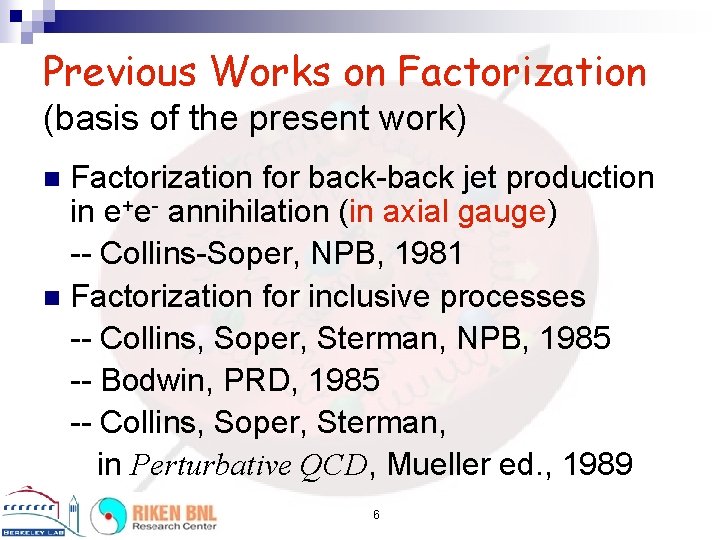 Previous Works on Factorization
(basis of the present work)

Factorization for back-back jet production in $e^+e^-$ annihilation (in axial gauge)
-- Collins-Soper, NPB, 1981

Factorization for inclusive processes
-- Collins, Soper, Sterman, NPB, 1985
-- Bodwin, PRD, 1985
-- Collins, Soper, Sterman, in Perturbative QCD, Mueller ed., 1989

BERKELEY LAB
RIKEN BNL Research Center
6